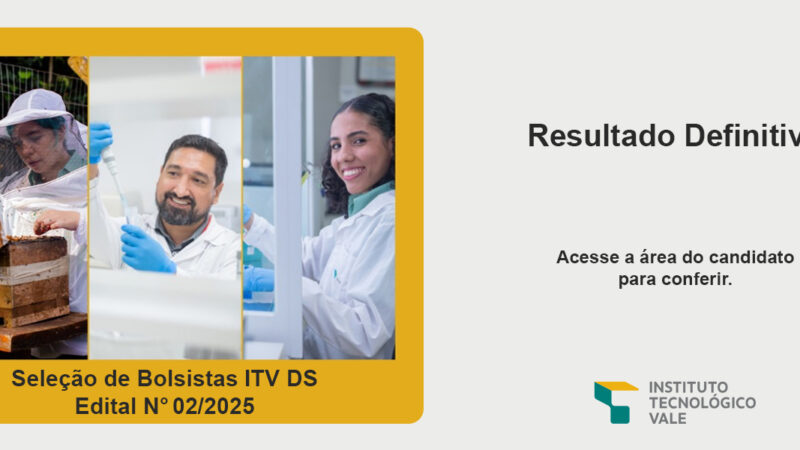 Seleção de Bolsistas ITV DS
Edital N° 02/2025

Resultado Definitiv

Acesse a área do candidato
para conferir.

INSTITUTO
TECNOLÓGICO
VALE